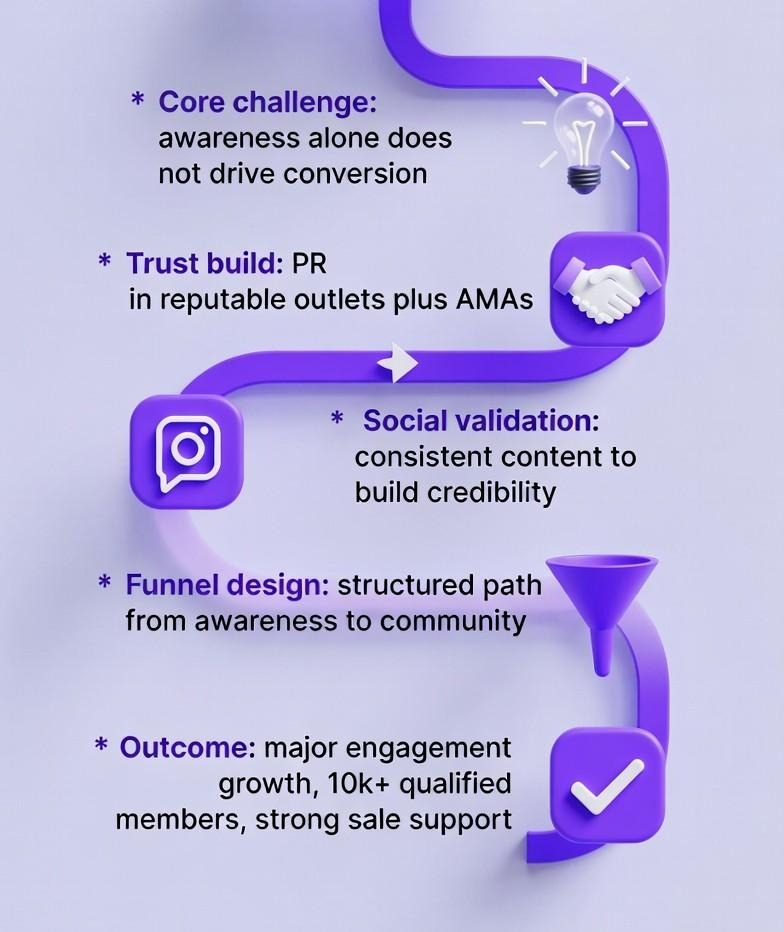 * Core challenge: awareness alone does not drive conversion

* Trust build: PR in reputable outlets plus AMAs

* Social validation: consistent content to build credibility

* Funnel design: structured path from awareness to community

* Outcome: major engagement growth, 10k+ qualified members, strong sale support